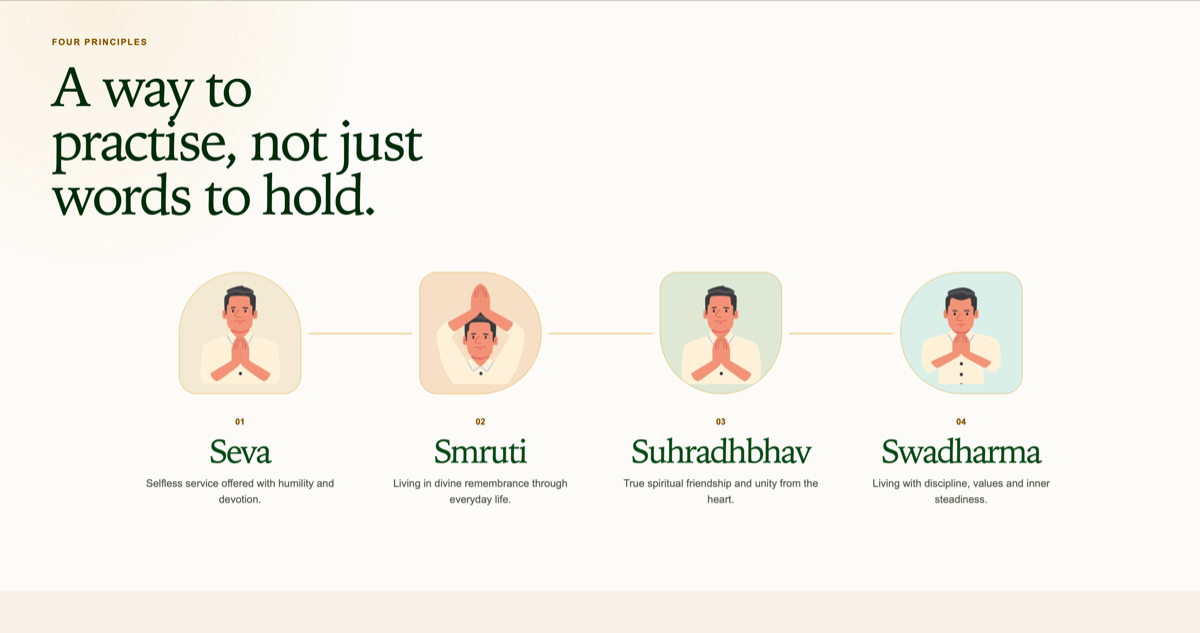 FOUR PRINCIPLES

A way to practise, not just words to hold.

01

Seva

Selfless service offered with humility and devotion.

02

Smruti

Living in divine remembrance through everyday life.

03

Suhradhbhav

True spiritual friendship and unity from the heart.

04

Swadharma

Living with discipline, values and inner steadiness.